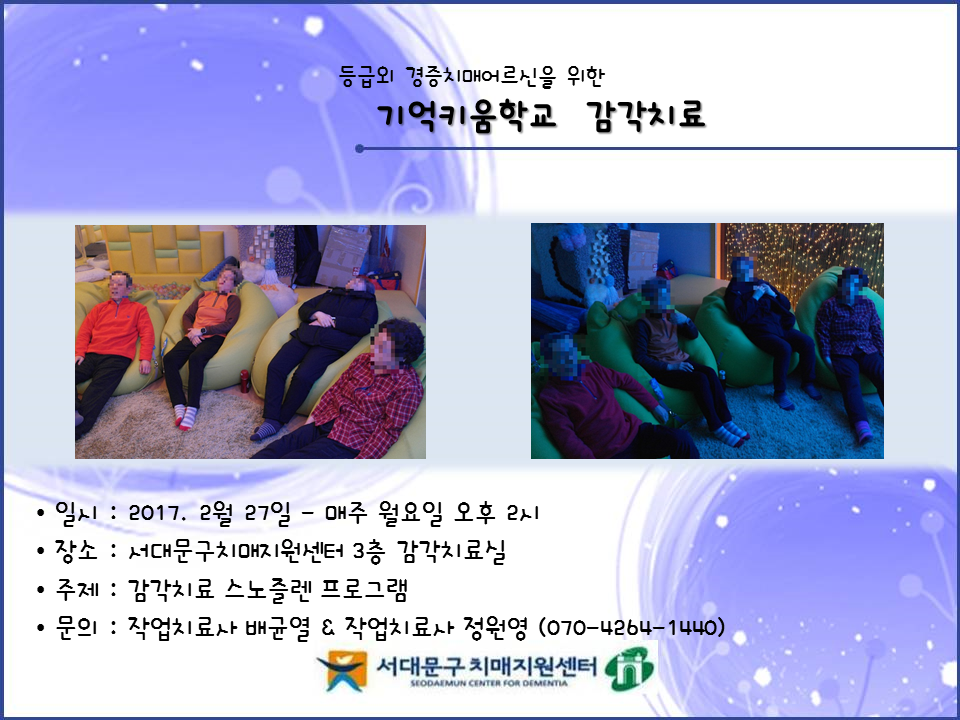 등급외 경증치매어르신을 위한
기억키움학교 감각치료

• 일시 : 2017. 2월 27일 - 매주 월요일 오후 2시
• 장소 : 서대문구치매지원센터 3층 감각치료실
• 주제 : 감각치료 스노즐렌 프로그램
• 문의 : 작업치료사 배균열 & 작업치료사 정원영 (070-4264-1440)

서대문구 치매지원센터
SEODAEMUN CENTER FOR DEMENTIA